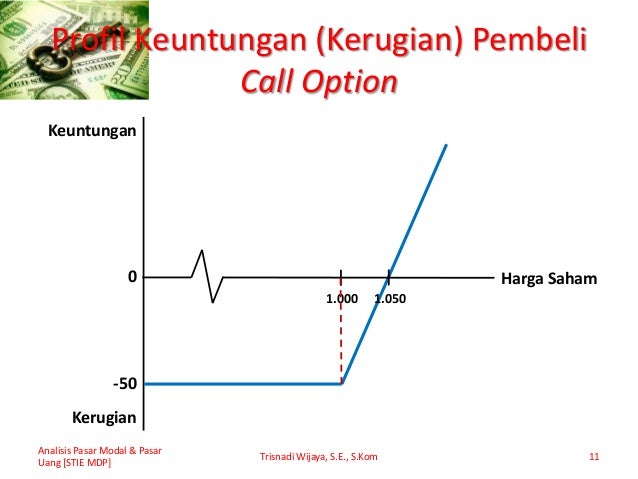 Profil Keuntungan (Kerugian) Pembeli
Call Option

Keuntungan

0

Harga Saham

1.000

1.050

-50

Kerugian

Analisis Pasar Modal & Pasar Uang [STIE MDP]

Trisnadi Wijaya, S.E., S.Kom

11